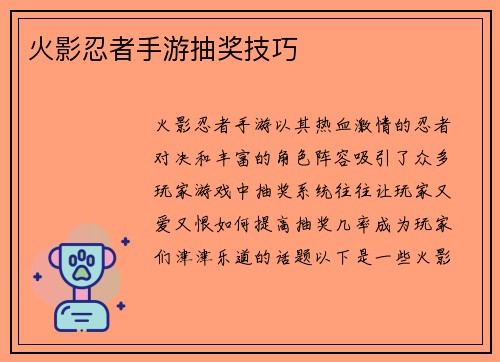 火影忍者手游抽奖技巧

火影忍者手游以其热血激情的忍者对决和丰富的角色阵容吸引了众多玩家游戏中抽奖系统往往让玩家又爱又恨如何提高抽奖几率成为玩家们津津乐道的话题以下是一些火影